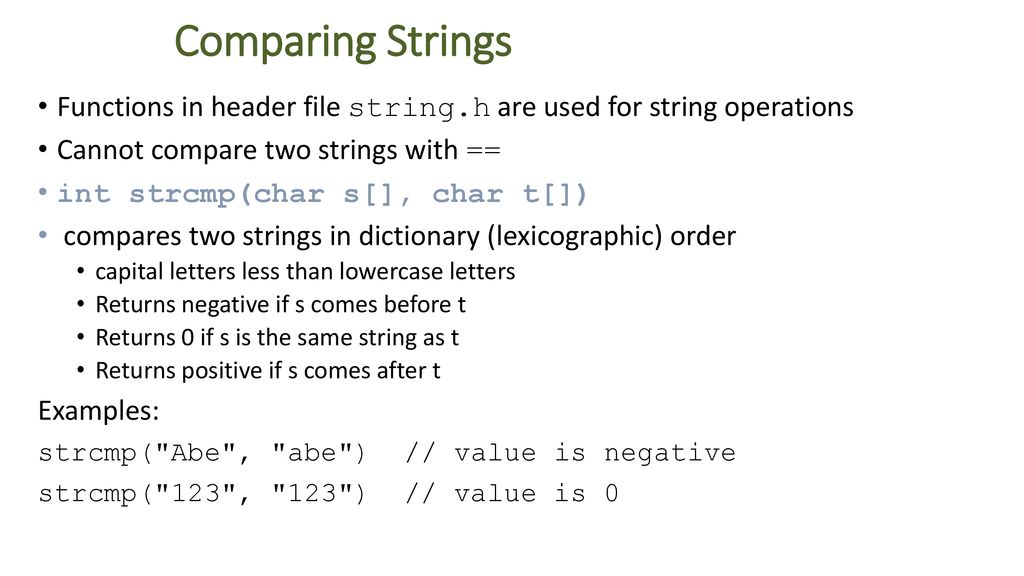 Comparing Strings

• Functions in header file string.h are used for string operations
• Cannot compare two strings with ==
• int strcmp(char s[], char t[])
• compares two strings in dictionary (lexicographic) order
  • capital letters less than lowercase letters
  • Returns negative if s comes before t
  • Returns 0 if s is the same string as t
  • Returns positive if s comes after t

Examples:
strcmp("Abe", "abe")  // value is negative
strcmp("123", "123")  // value is 0